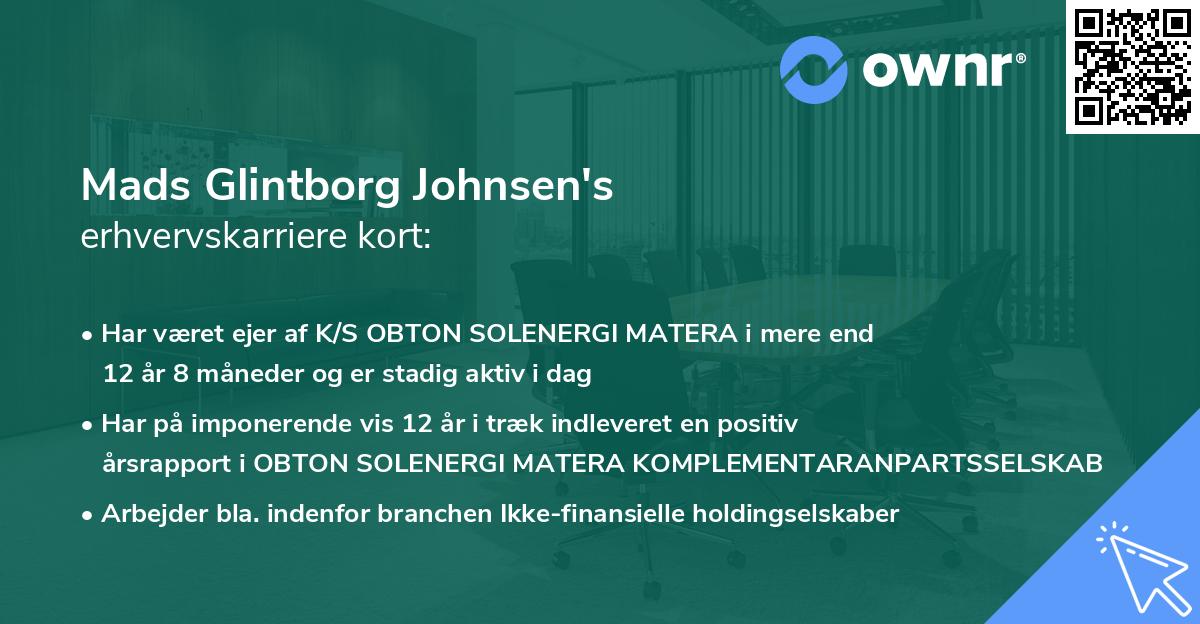 ownr®

Mads Glintborg Johnsen's
erhvervskarriere kort:

• Har været ejer af K/S OBTON SOLENERGI MATERA i mere end 12 år 8 måneder og er stadig aktiv i dag

• Har på imponerende vis 12 år i træk indleveret en positiv årsrapport i OBTON SOLENERGI MATERA KOMPLEMENTARANPARTSSELSKAB

• Arbejder bla. indenfor branchen Ikke-finansielle holdingselskaber